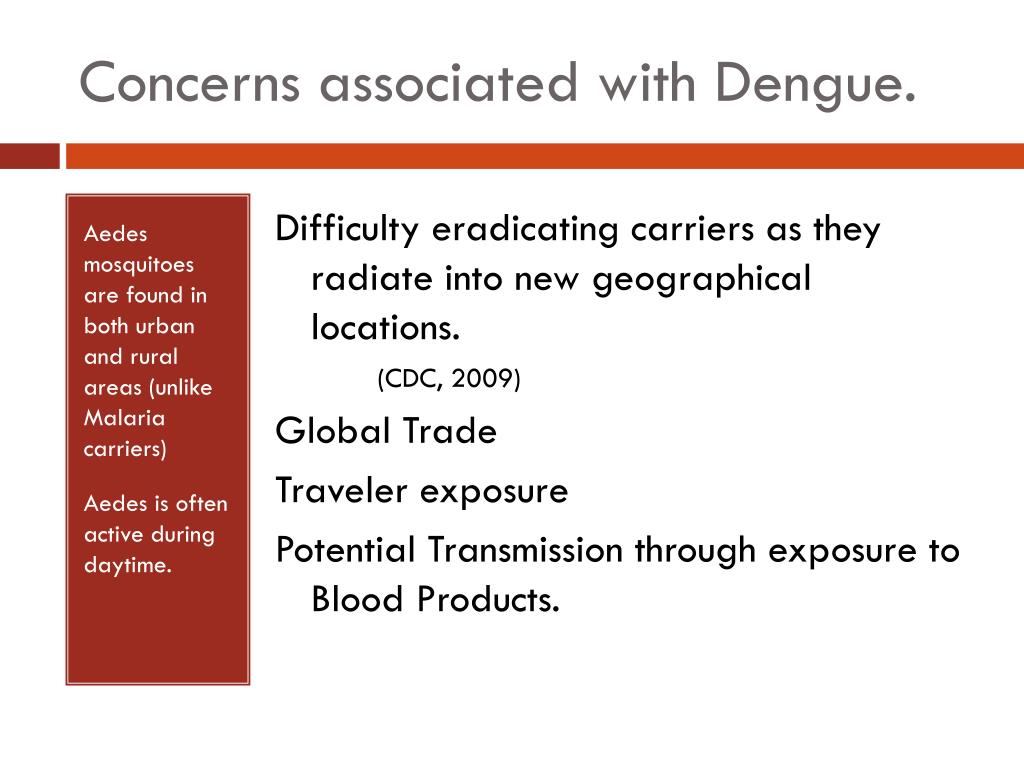 Concerns associated with Dengue.

Aedes mosquitoes are found in both urban and rural areas (unlike Malaria carriers)

Aedes is often active during daytime.

Difficulty eradicating carriers as they radiate into new geographical locations.

(CDC, 2009)

Global Trade

Traveler exposure

Potential Transmission through exposure to Blood Products.